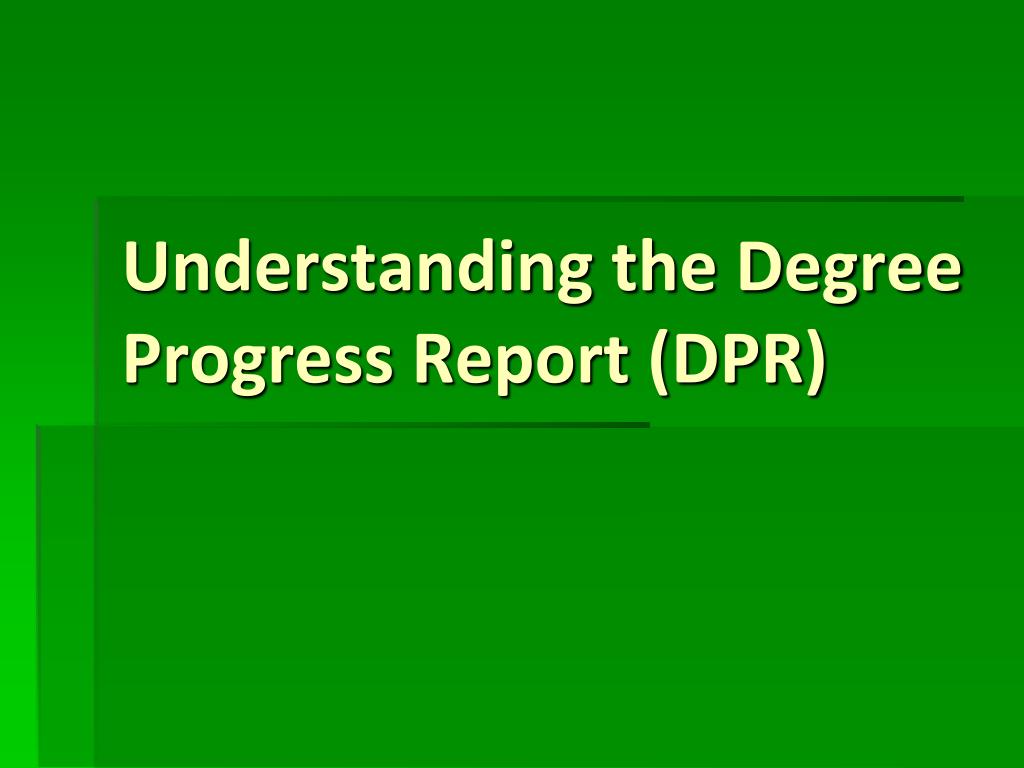 Understanding the Degree Progress Report (DPR)